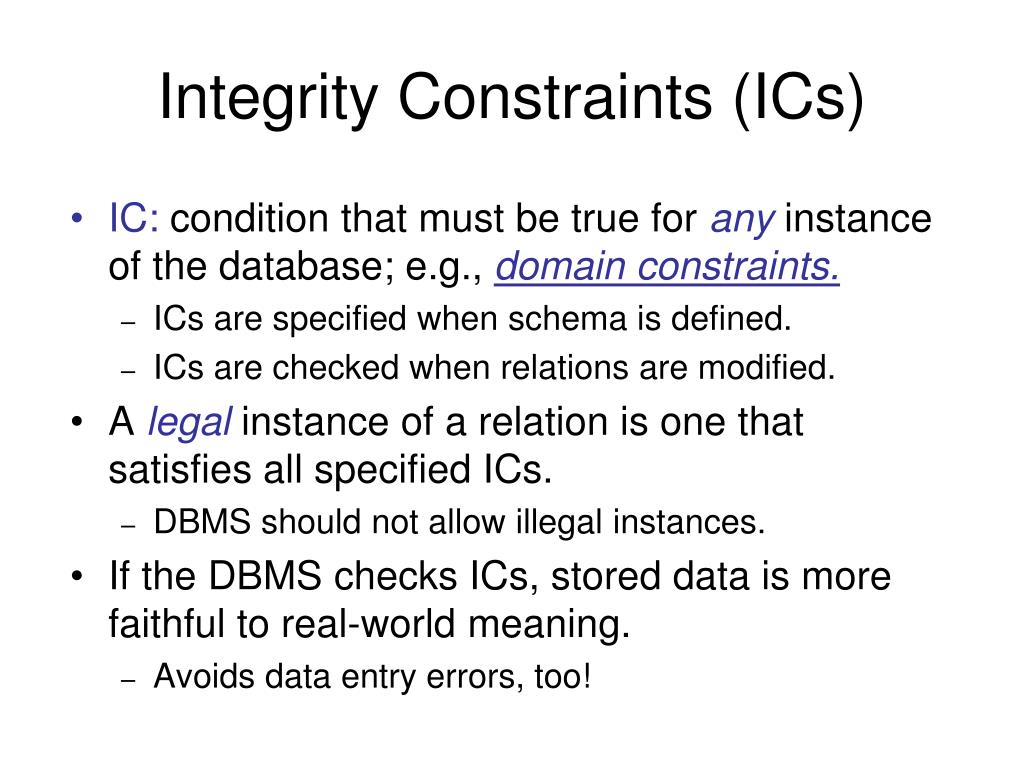 Integrity Constraints (ICs)

• IC: condition that must be true for any instance of the database; e.g., domain constraints.
– ICs are specified when schema is defined.
– ICs are checked when relations are modified.

• A legal instance of a relation is one that satisfies all specified ICs.
– DBMS should not allow illegal instances.

• If the DBMS checks ICs, stored data is more faithful to real-world meaning.
– Avoids data entry errors, too!